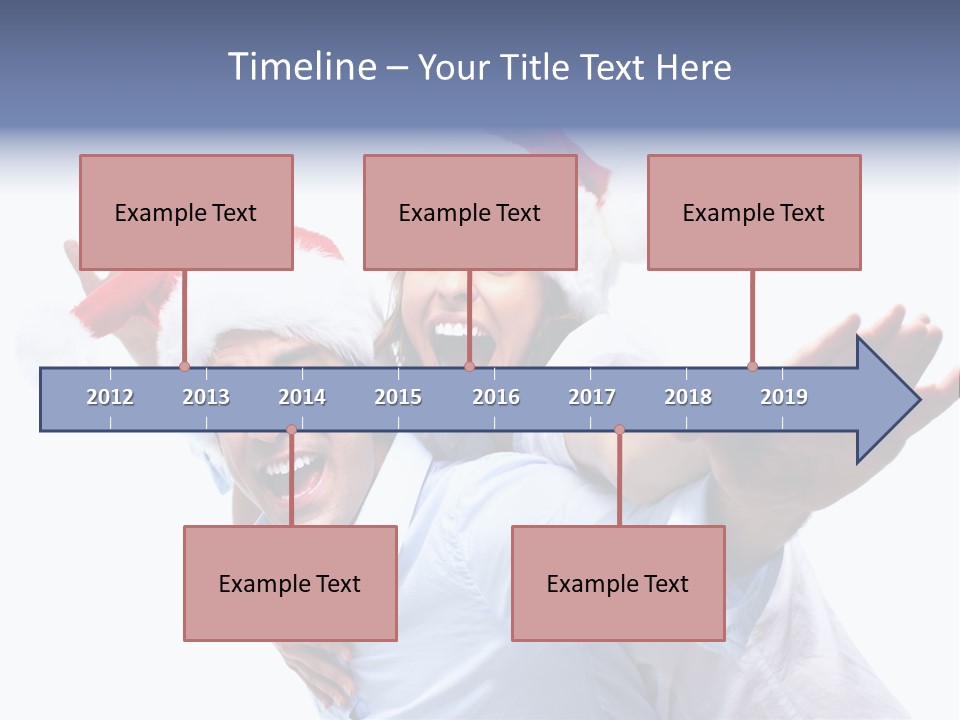 Timeline – Your Title Text Here

Example Text

Example Text

Example Text

2012 2013 2014 2015 2016 2017 2018 2019

Example Text

Example Text